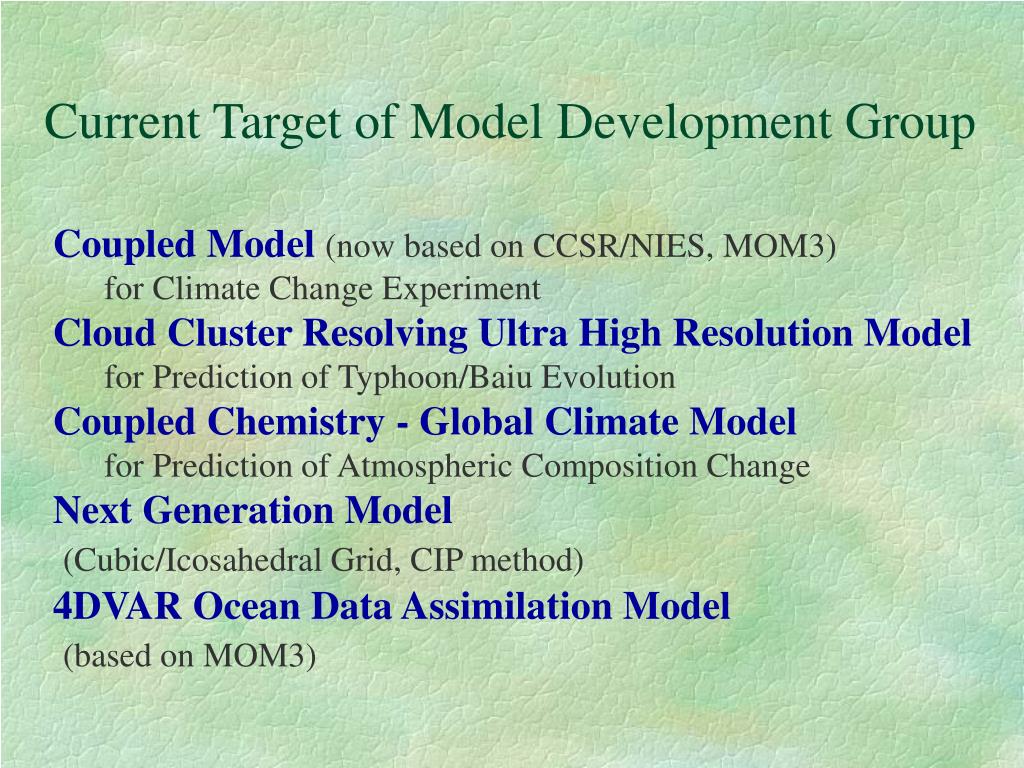 Current Target of Model Development Group

Coupled Model (now based on CCSR/NIES, MOM3)
for Climate Change Experiment

Cloud Cluster Resolving Ultra High Resolution Model
for Prediction of Typhoon/Baiu Evolution

Coupled Chemistry - Global Climate Model
for Prediction of Atmospheric Composition Change

Next Generation Model
(Cubic/Icosahedral Grid, CIP method)

4DVAR Ocean Data Assimilation Model
(based on MOM3)